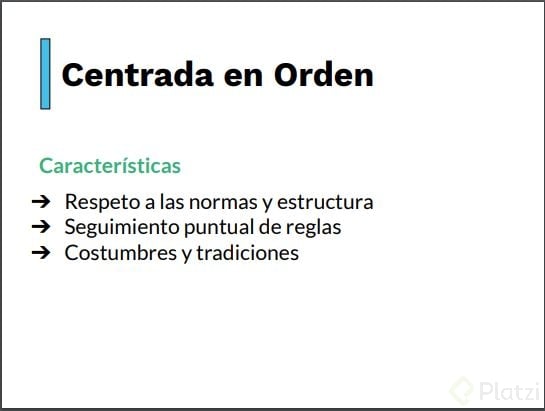 Centrada en Orden

Características

➔ Respeto a las normas y estructura
➔ Seguimiento puntual de reglas
➔ Costumbres y tradiciones

Platzi